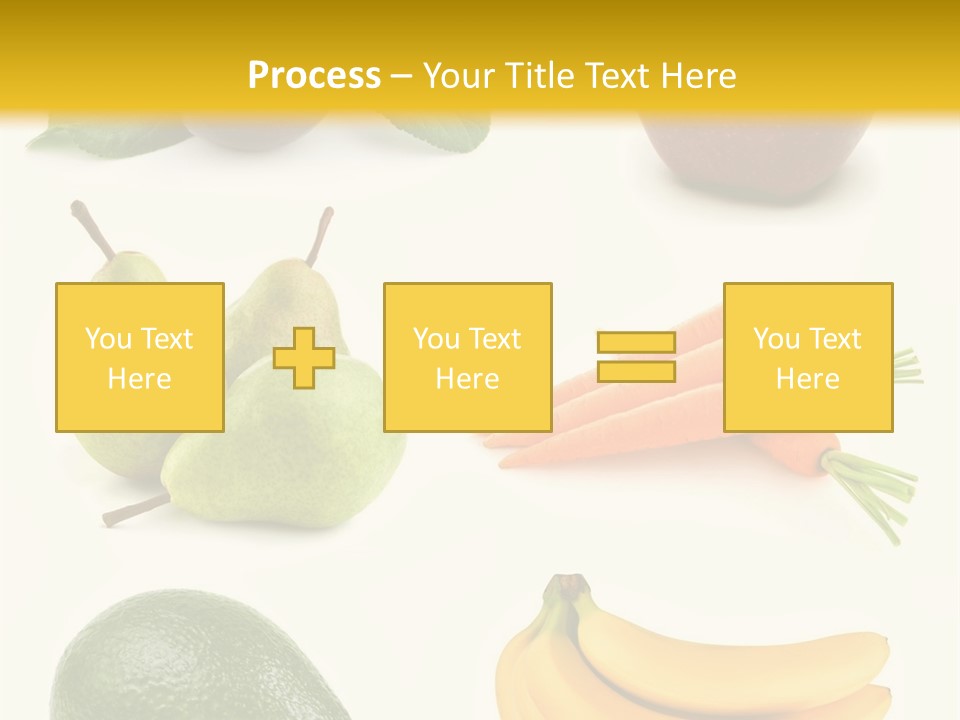 Process – Your Title Text Here

You Text Here

You Text Here

You Text Here